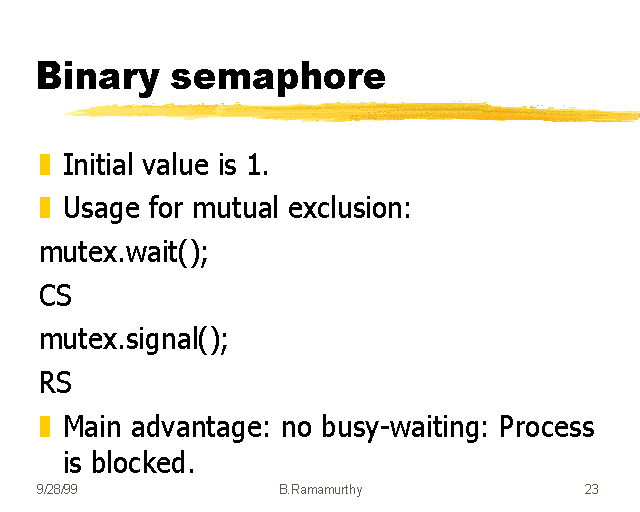 Binary semaphore

Initial value is 1.

Usage for mutual exclusion:

mutex.wait();

CS

mutex.signal();

RS

Main advantage: no busy-waiting: Process is blocked.

9/28/99

B.Ramamurthy

23